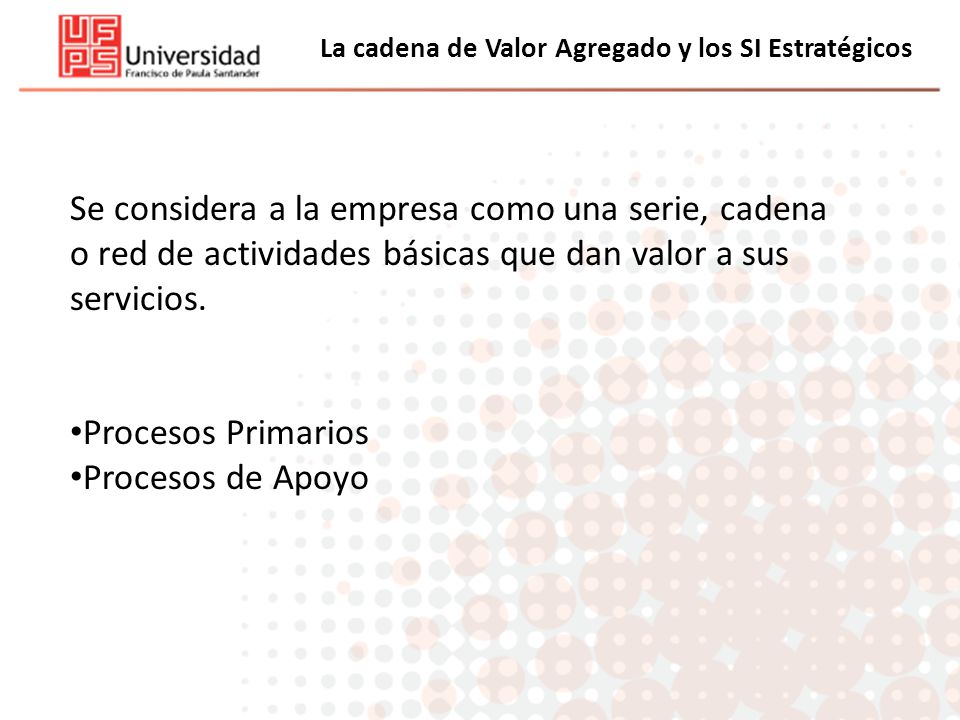 UFPS Universidad Francisco de Paula Santander

La cadena de Valor Agregado y los SI Estratégicos

Se considera a la empresa como una serie, cadena o red de actividades básicas que dan valor a sus servicios.

•Procesos Primarios
•Procesos de Apoyo